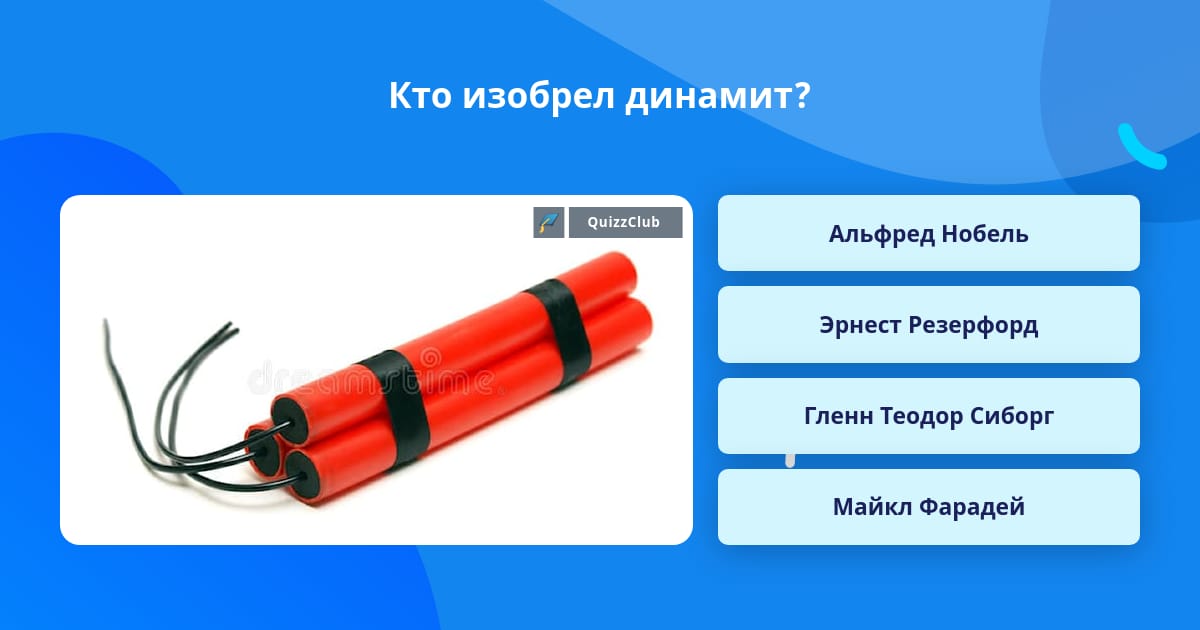 Кто изобрел динамит?

QuizzClub

dreamstime

Альфред Нобель

Эрнест Резерфорд

Гленн Теодор Сиборг

Майкл Фарадей